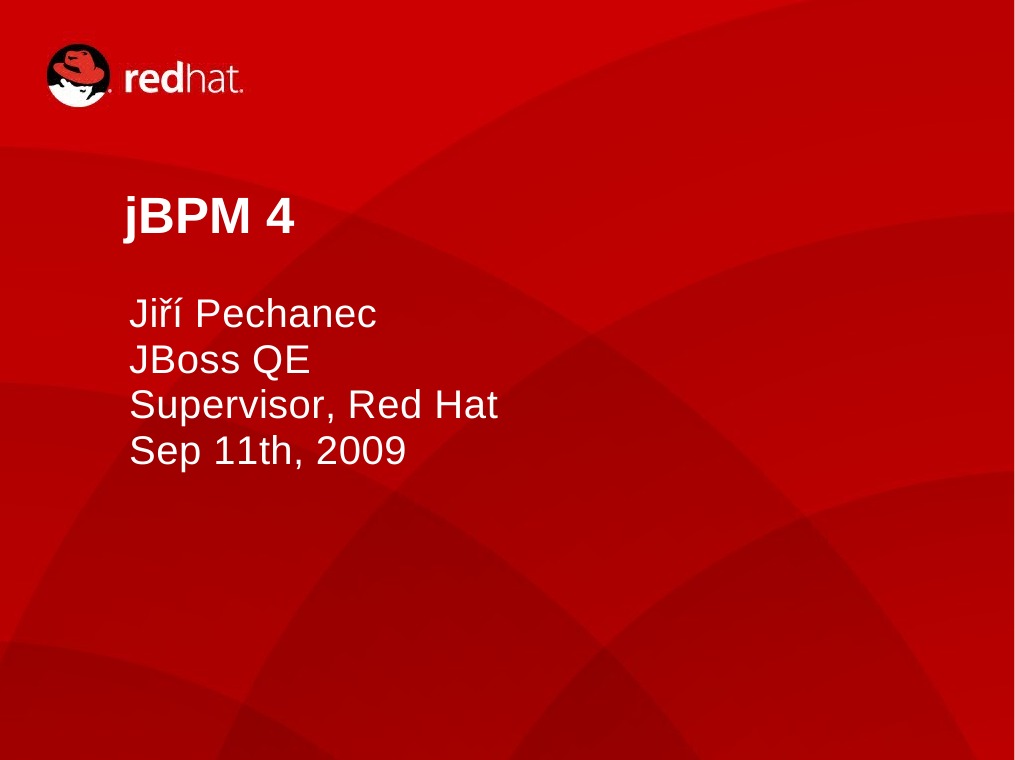 redhat.

jBPM 4

Jiří Pechanec
JBoss QE
Supervisor, Red Hat
Sep 11th, 2009